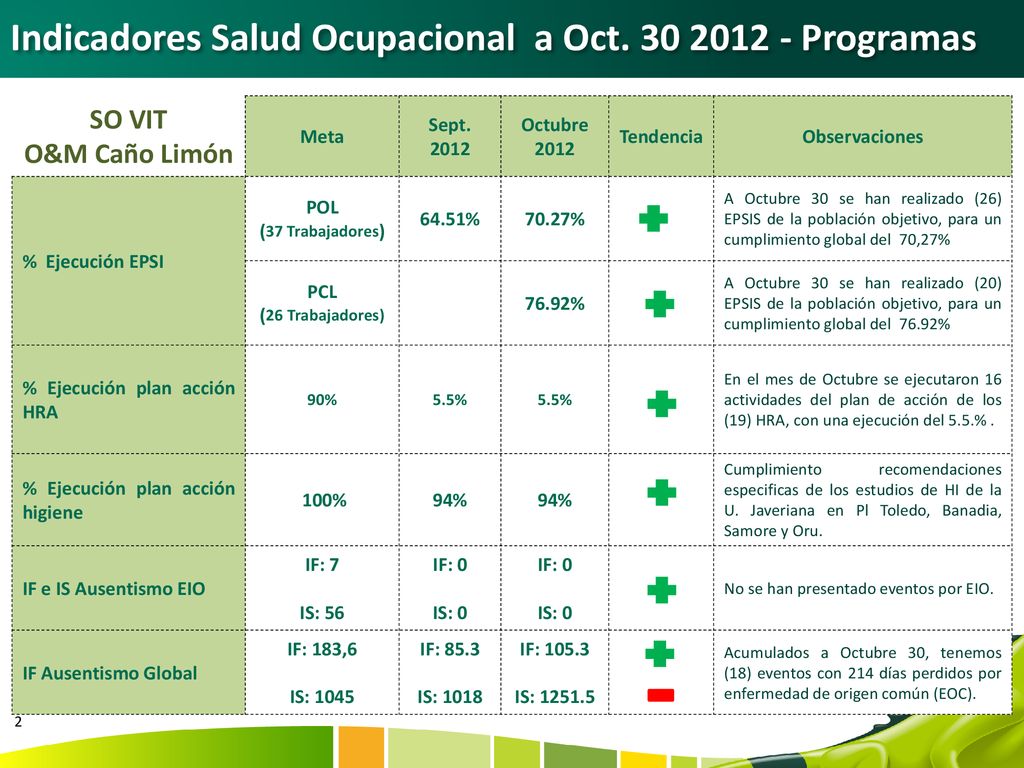 Indicadores Salud Ocupacional a Oct. 30 2012 - Programas

| SO VIT O&M Caño Limón | Meta | Sept. 2012 | Octubre 2012 | Tendencia | Observaciones |
|---|---|---|---|---|---|
| % Ejecución EPSI | POL (37 Trabajadores) | 64.51% | 70.27% | | A Octubre 30 se han realizado (26) EPSIS de la población objetivo, para un cumplimiento global del 70,27% |
| | PCL (26 Trabajadores) | | 76.92% | | A Octubre 30 se han realizado (20) EPSIS de la población objetivo, para un cumplimiento global del 76.92% |
| % Ejecución plan acción HRA | 90% | 5.5% | 5.5% | | En el mes de Octubre se ejecutaron 16 actividades del plan de acción de los (19) HRA, con una ejecución del 5.5.% . |
| % Ejecución plan acción higiene | 100% | 94% | 94% | | Cumplimiento recomendaciones especificas de los estudios de HI de la U. Javeriana en Pl Toledo, Banadia, Samore y Oru. |
| IF e IS Ausentismo EIO | IF: 7 IS: 56 | IF: 0 IS: 0 | IF: 0 IS: 0 | | No se han presentado eventos por EIO. |
| IF Ausentismo Global | IF: 183,6 IS: 1045 | IF: 85.3 IS: 1018 | IF: 105.3 IS: 1251.5 | | Acumulados a Octubre 30, tenemos (18) eventos con 214 días perdidos por enfermedad de origen común (EOC). |

2